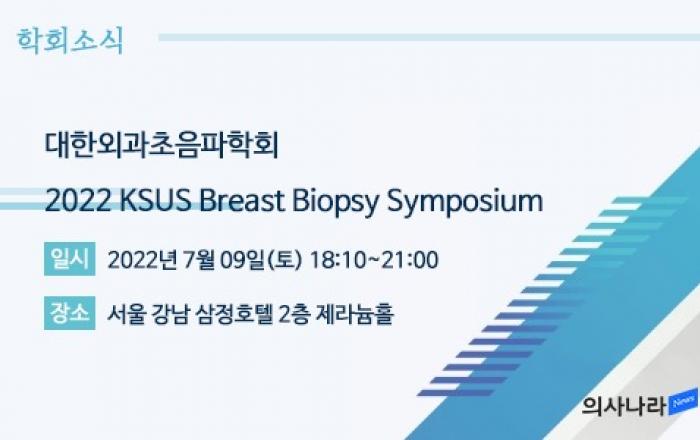 학회소식

대한외과초음파학회

2022 KSUS Breast Biopsy Symposium

일시 2022년 7월 09일(토) 18:10~21:00

장소 서울 강남 삼정호텔 2층 제라늄홀

의사나라 News